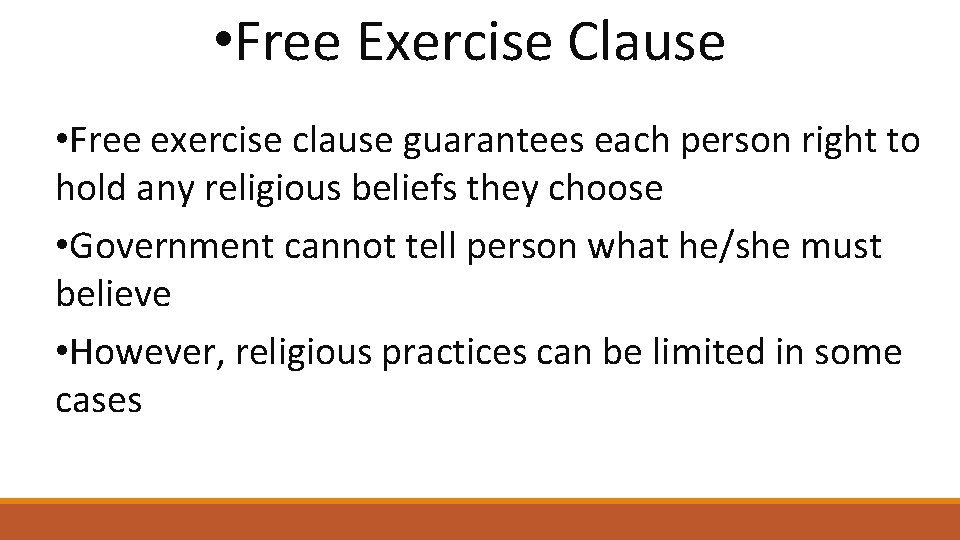 •Free Exercise Clause

•Free exercise clause guarantees each person right to hold any religious beliefs they choose

•Government cannot tell person what he/she must believe

•However, religious practices can be limited in some cases